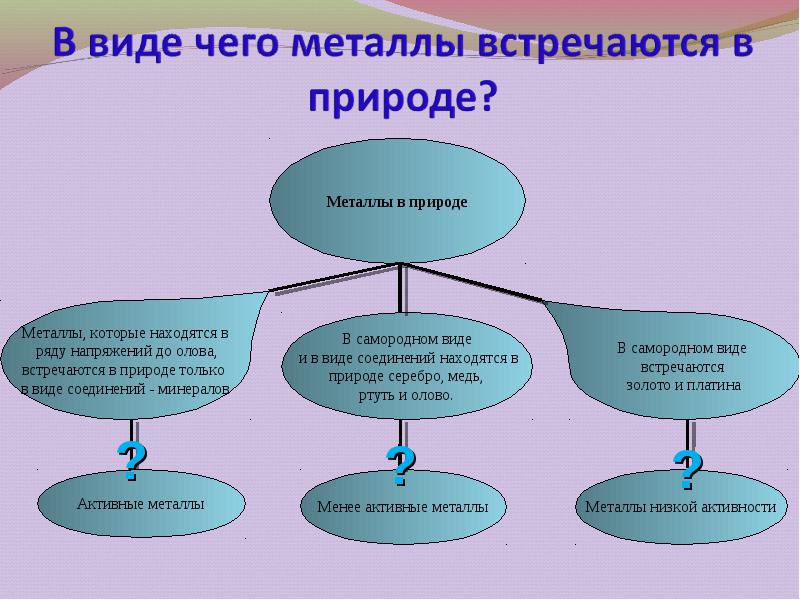 В виде чего металлы встречаются в природе?

Металлы в природе

Металлы, которые находятся в ряду напряжений до олова, встречаются в природе только в виде соединений - минералов

В самородном виде и в виде соединений находятся в природе серебро, медь, ртуть и олово.

В самородном виде встречаются золото и платина

?

?

?

Активные металлы

Менее активные металлы

Металлы низкой активности